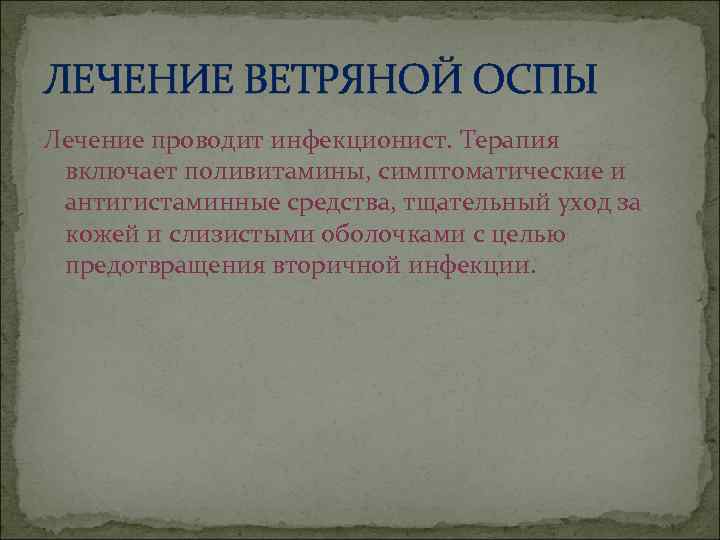 ЛЕЧЕНИЕ ВЕТРЯНОЙ ОСПЫ

Лечение проводит инфекционист. Терапия включает поливитамины, симптоматические и антигистаминные средства, тщательный уход за кожей и слизистыми оболочками с целью предотвращения вторичной инфекции.